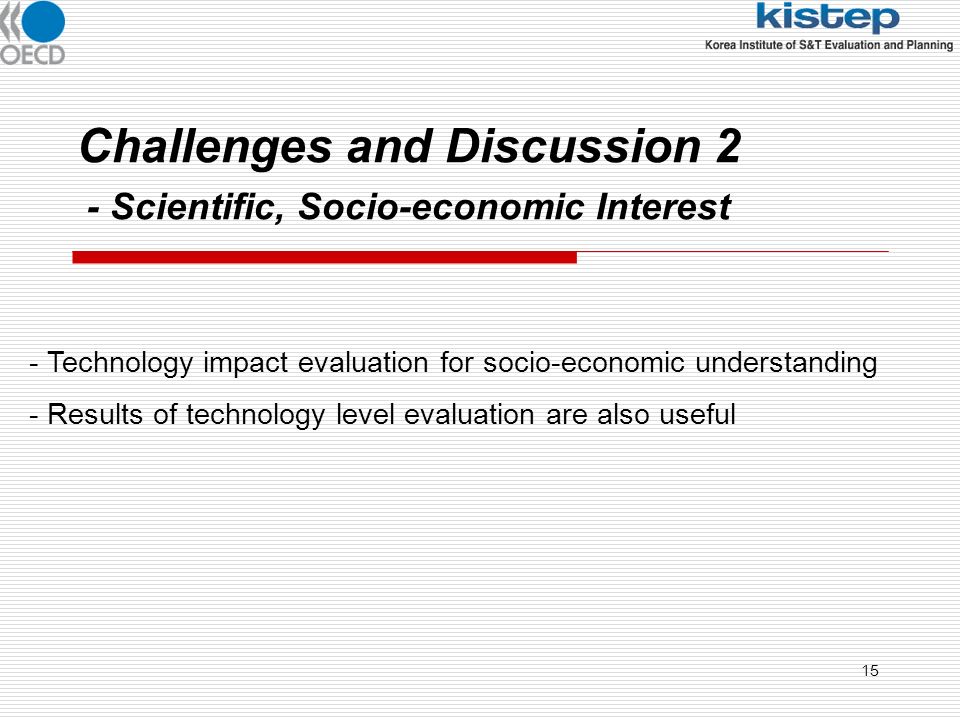 OECD

kistep
Korea Institute of S&T Evaluation and Planning

Challenges and Discussion 2
- Scientific, Socio-economic Interest

- Technology impact evaluation for socio-economic understanding
- Results of technology level evaluation are also useful

15